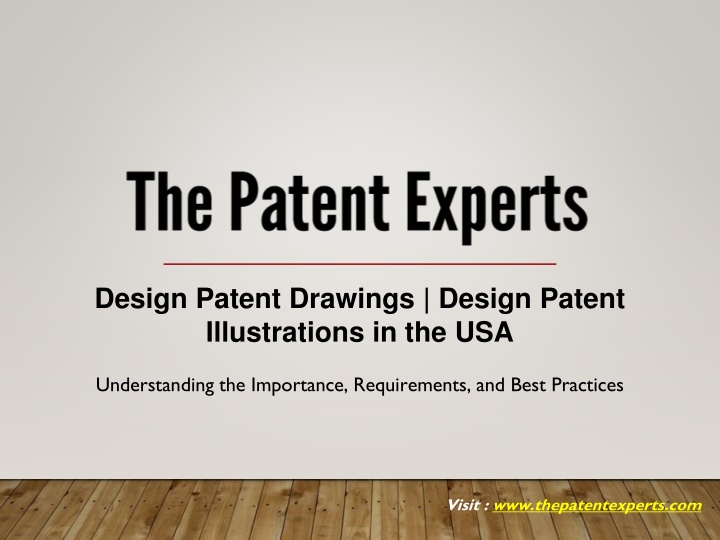 The Patent Experts

Design Patent Drawings | Design Patent Illustrations in the USA

Understanding the Importance, Requirements, and Best Practices

Visit : www.thepatentexperts.com